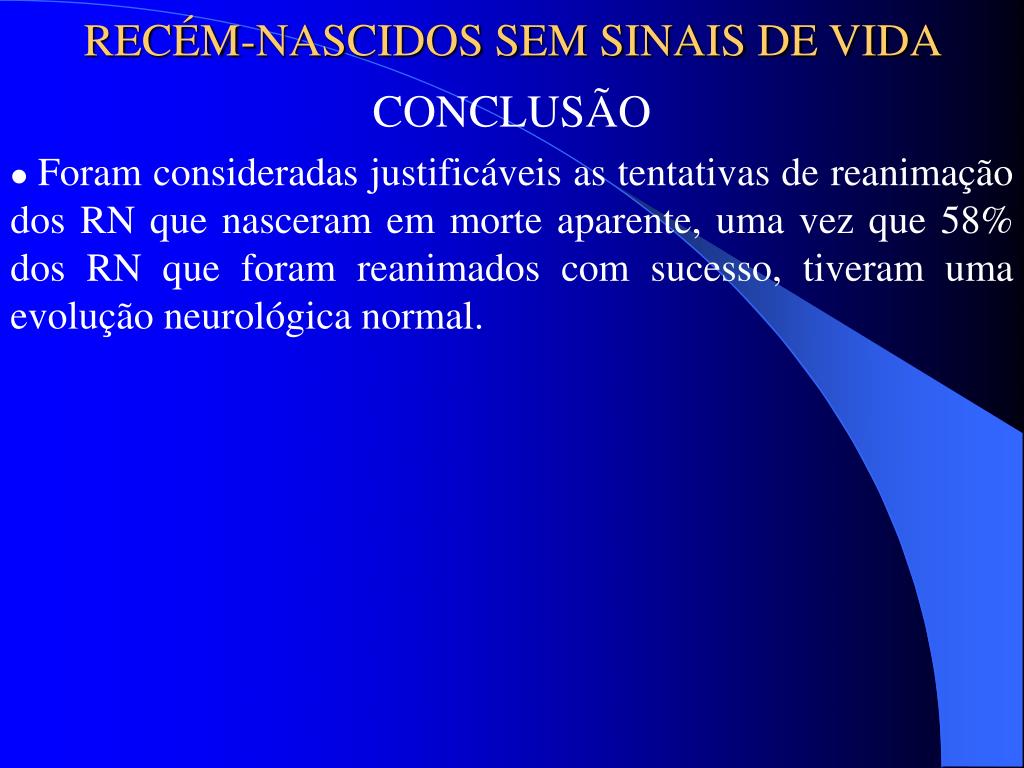 RECÉM-NASCIDOS SEM SINAIS DE VIDA

CONCLUSÃO

● Foram consideradas justificáveis as tentativas de reanimação dos RN que nasceram em morte aparente, uma vez que 58% dos RN que foram reanimados com sucesso, tiveram uma evolução neurológica normal.